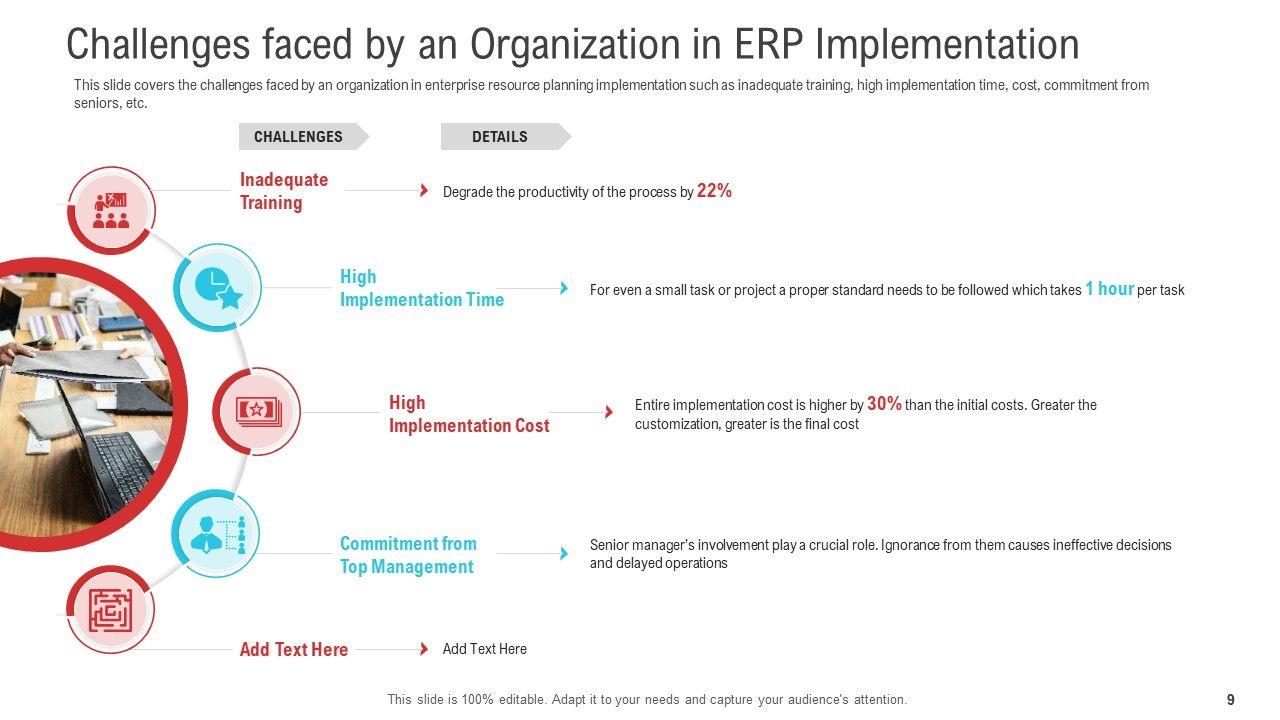 Challenges faced by an Organization in ERP Implementation

This slide covers the challenges faced by an organization in enterprise resource planning implementation such as inadequate training, high implementation time, cost, commitment from seniors, etc.

CHALLENGES

DETAILS

Inadequate Training

Degrade the productivity of the process by 22%

High Implementation Time

For even a small task or project a proper standard needs to be followed which takes 1 hour per task

High Implementation Cost

Entire implementation cost is higher by 30% than the initial costs. Greater the customization, greater is the final cost

Commitment from Top Management

Senior manager's involvement play a crucial role. Ignorance from them causes ineffective decisions and delayed operations

Add Text Here

Add Text Here

This slide is 100% editable. Adapt it to your needs and capture your audience's attention.

9